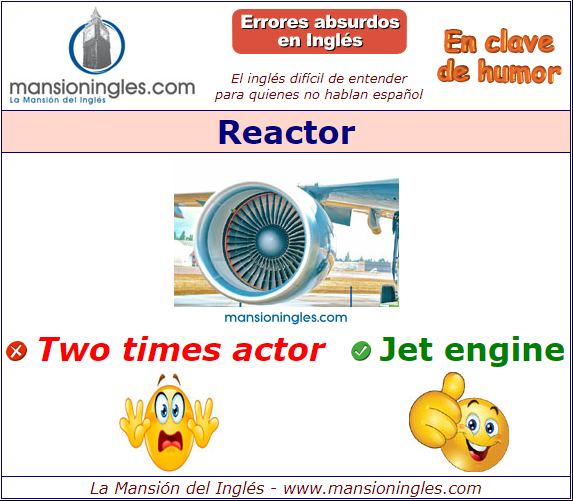 mansioningles.com
La Mansión del Inglés

Errores absurdos en Inglés

El inglés difícil de entender para quienes no hablan español

En clave de humor

Reactor

mansioningles.com

Two times actor

Jet engine

La Mansión del Inglés - www.mansioningles.com